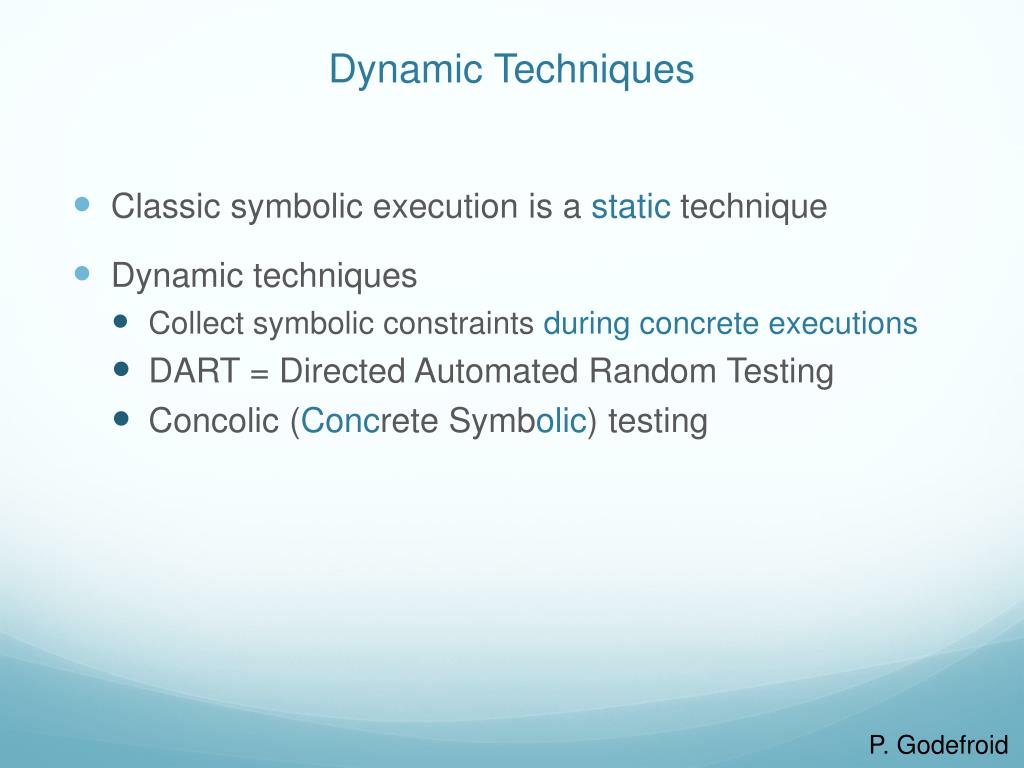 Dynamic Techniques

- Classic symbolic execution is a static technique
- Dynamic techniques
  - Collect symbolic constraints during concrete executions
  - DART = Directed Automated Random Testing
  - Concolic (Concrete Symbolic) testing

P. Godefroid